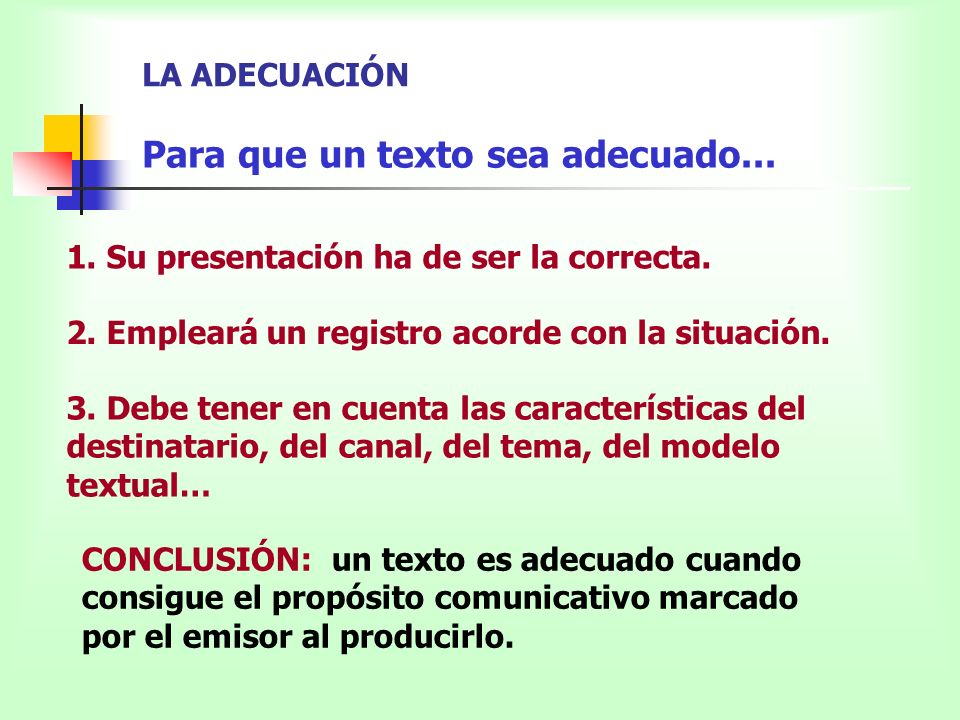 LA ADECUACIÓN

Para que un texto sea adecuado...

1. Su presentación ha de ser la correcta.

2. Empleará un registro acorde con la situación.

3. Debe tener en cuenta las características del destinatario, del canal, del tema, del modelo textual…

CONCLUSIÓN: un texto es adecuado cuando consigue el propósito comunicativo marcado por el emisor al producirlo.